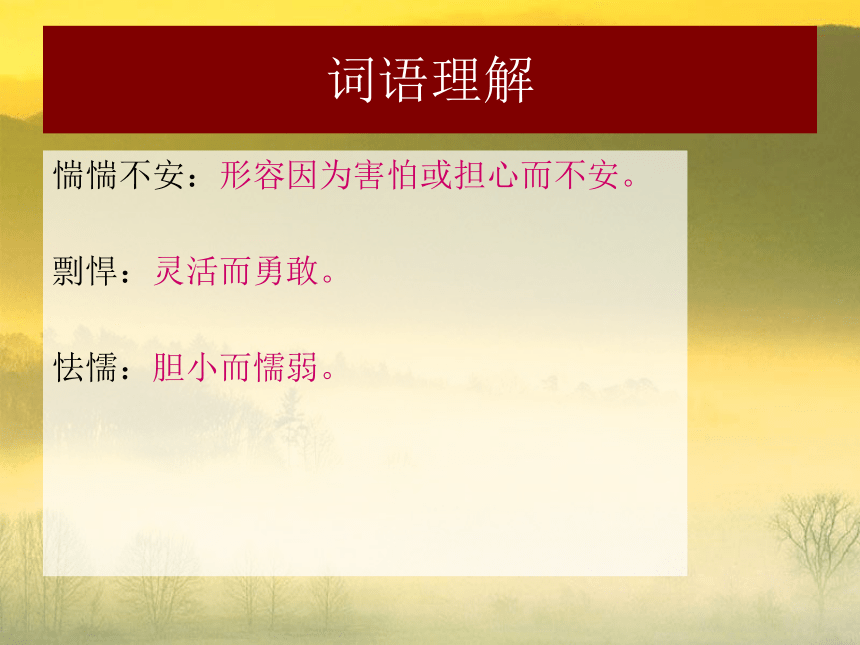 词语理解

惴惴不安：形容因为害怕或担心而不安。

剽悍：灵活而勇敢。

怯懦：胆小而懦弱。